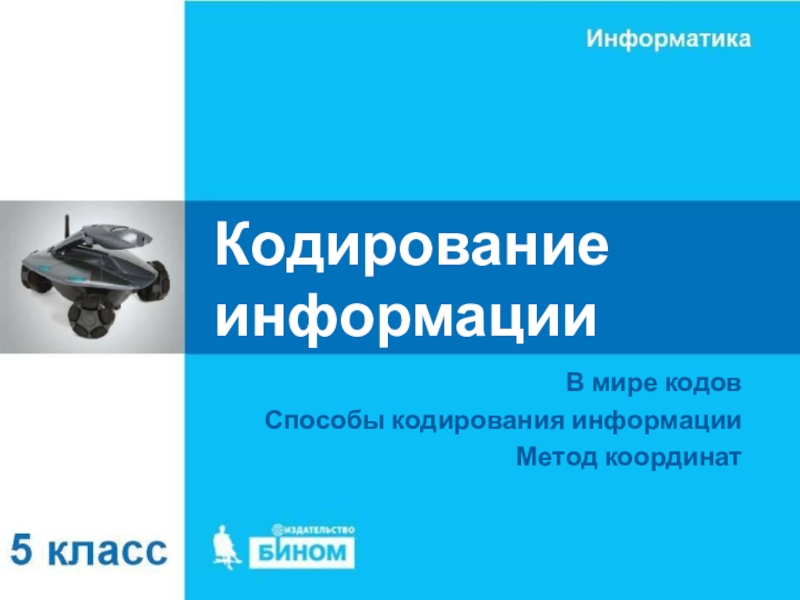 Информатика

Кодирование информации

В мире кодов
Способы кодирования информации
Метод координат

5 класс

ИЗДАТЕЛЬСТВО
БИНОМ